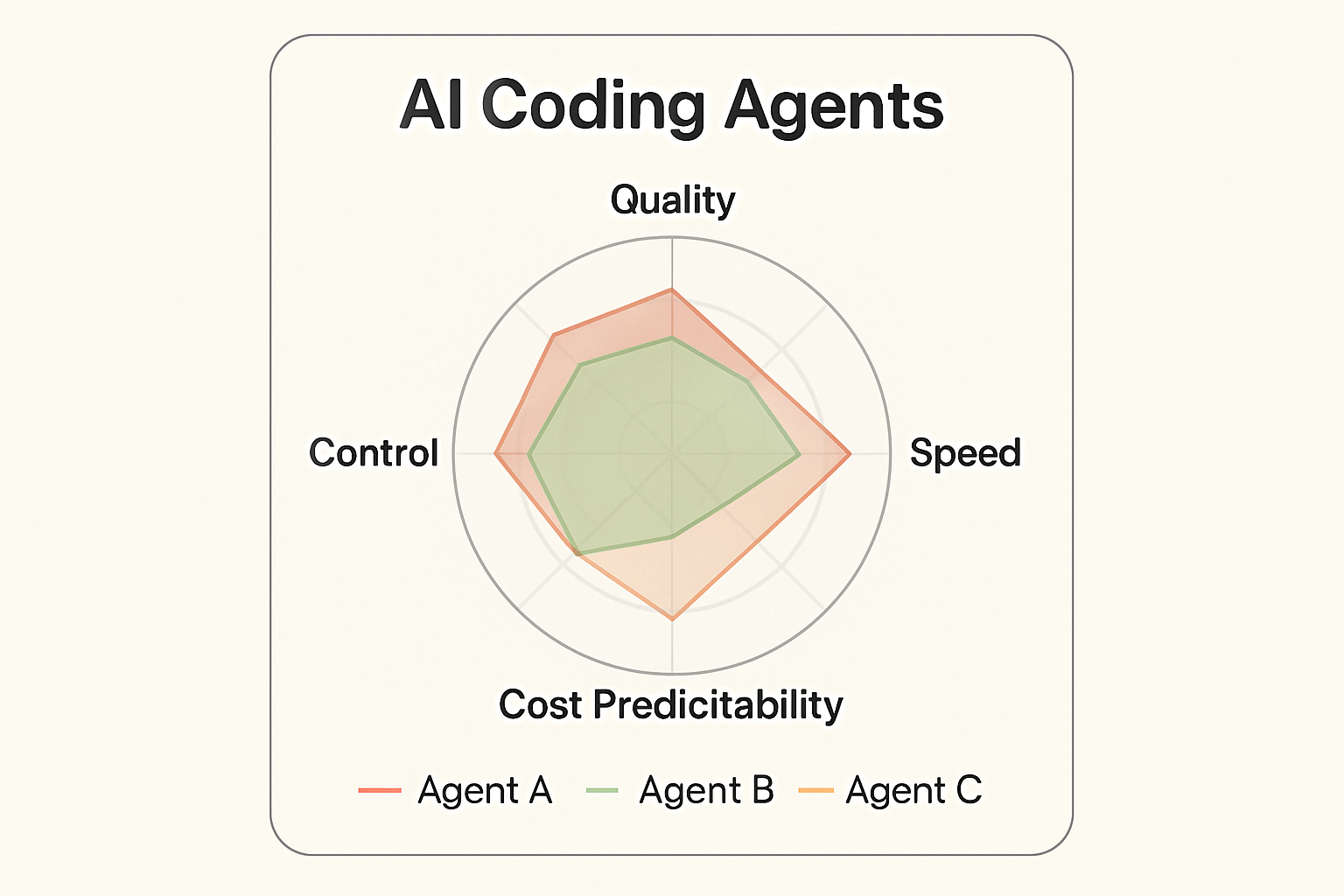 AI Coding Agents

Quality

Control

Speed

Cost Predicitability

Agent A Agent B Agent C